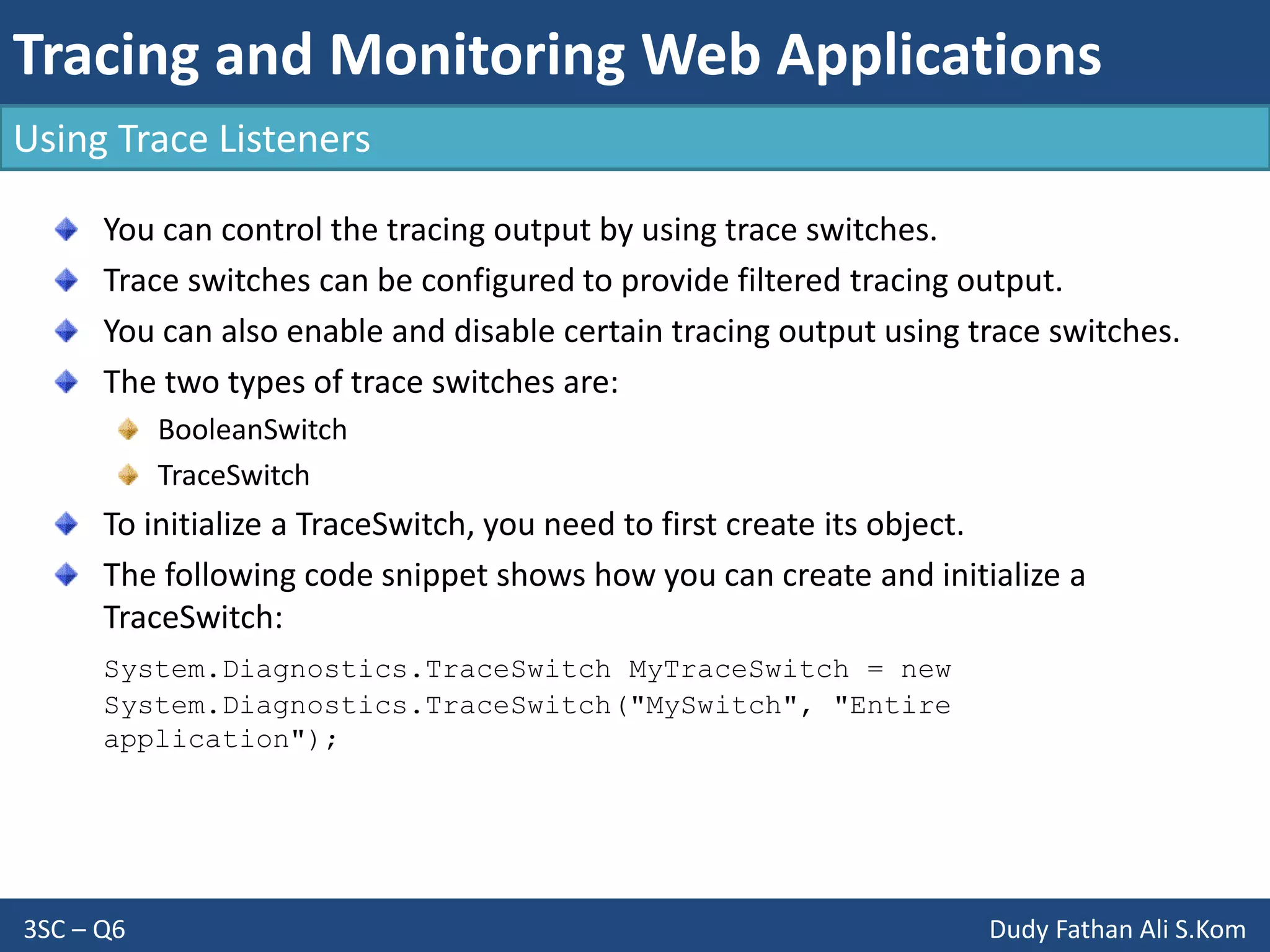 Tracing and Monitoring Web Applications

Using Trace Listeners

You can control the tracing output by using trace switches.

Trace switches can be configured to provide filtered tracing output.

You can also enable and disable certain tracing output using trace switches.

The two types of trace switches are:

BooleanSwitch

TraceSwitch

To initialize a TraceSwitch, you need to first create its object.

The following code snippet shows how you can create and initialize a TraceSwitch:

System.Diagnostics.TraceSwitch MyTraceSwitch = new System.Diagnostics.TraceSwitch("MySwitch", "Entire application");

3SC – Q6

Dudy Fathan Ali S.Kom